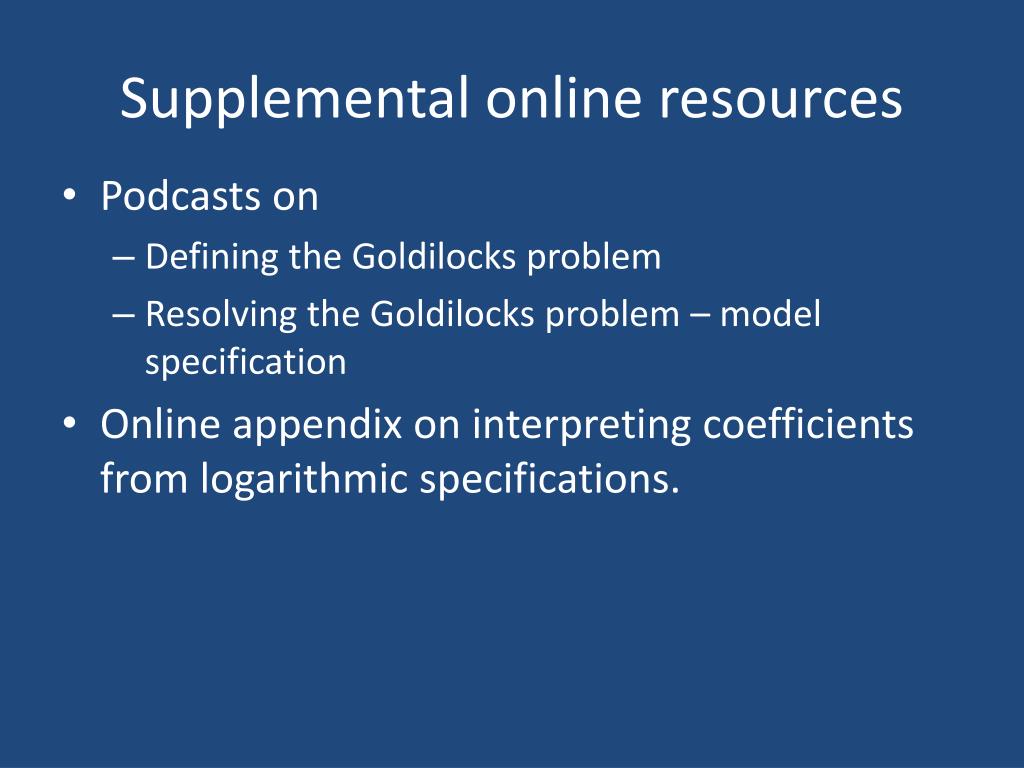 Supplemental online resources

• Podcasts on
– Defining the Goldilocks problem
– Resolving the Goldilocks problem – model specification
• Online appendix on interpreting coefficients from logarithmic specifications.